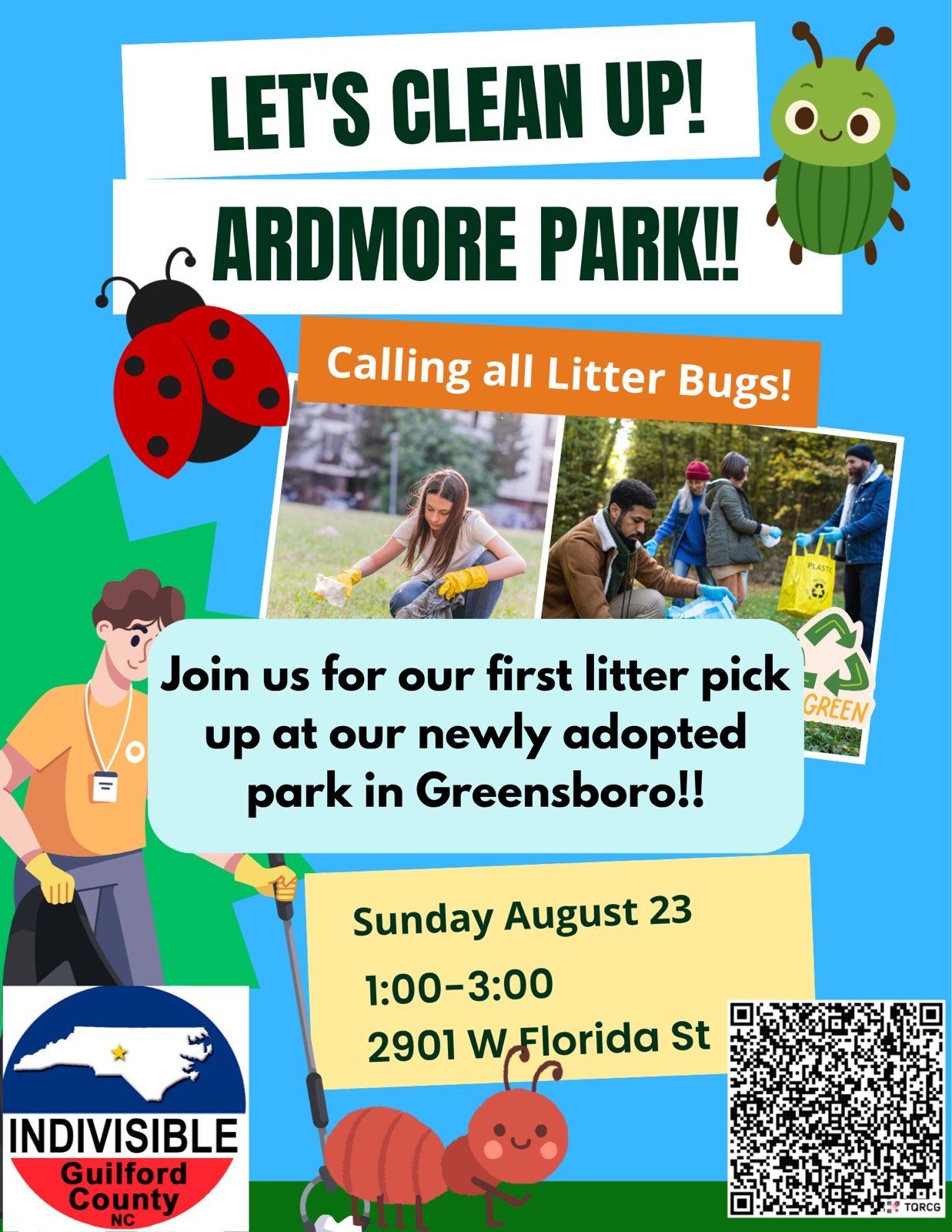 LET'S CLEAN UP!
ARDMORE PARK!!

Calling all Litter Bugs!

PLASTIC

GREEN

Join us for our first litter pick up at our newly adopted park in Greensboro!!

Sunday August 23
1:00-3:00
2901 W Florida St

INDIVISIBLE
Guilford County
NC

TQRCG